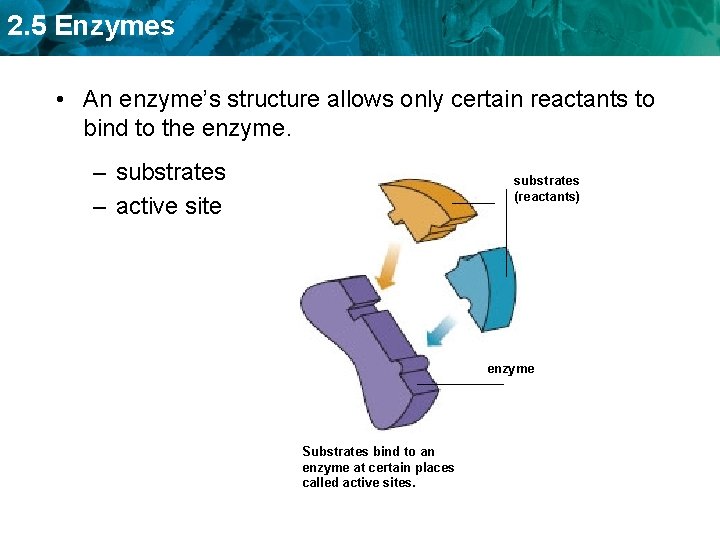 2.5 Enzymes

• An enzyme's structure allows only certain reactants to bind to the enzyme.

– substrates
– active site

substrates (reactants)

enzyme

Substrates bind to an enzyme at certain places called active sites.